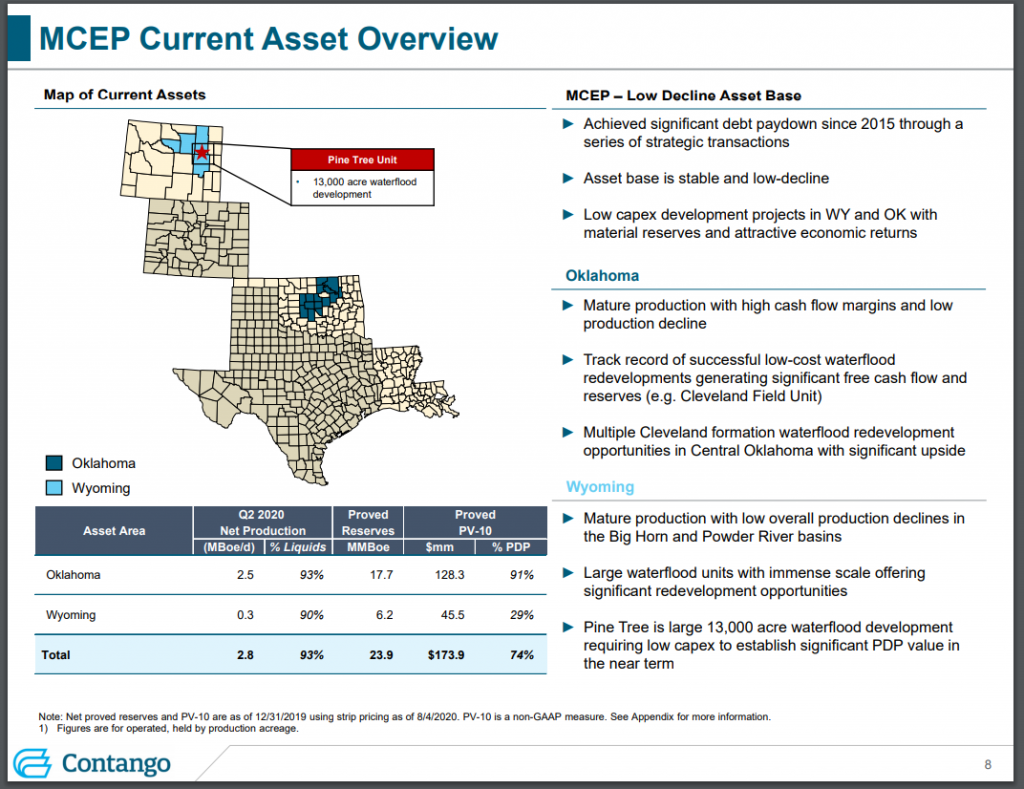 MCEP Current Asset Overview

Map of Current Assets

Pine Tree Unit

• 13,000 acre waterflood development

Oklahoma

Wyoming

| Asset Area | Q2 2020 Net Production (MBoe/d) | % Liquids | Proved Reserves MMBoe | Proved PV-10 $mm | % PDP |
|---|---|---|---|---|---|
| Oklahoma | 2.5 | 93% | 17.7 | 128.3 | 91% |
| Wyoming | 0.3 | 90% | 6.2 | 45.5 | 29% |
| Total | 2.8 | 93% | 23.9 | $173.9 | 74% |

MCEP – Low Decline Asset Base

► Achieved significant debt paydown since 2015 through a series of strategic transactions

► Asset base is stable and low-decline

► Low capex development projects in WY and OK with material reserves and attractive economic returns

Oklahoma

► Mature production with high cash flow margins and low production decline

► Track record of successful low-cost waterflood redevelopments generating significant free cash flow and reserves (e.g. Cleveland Field Unit)

► Multiple Cleveland formation waterflood redevelopment opportunities in Central Oklahoma with significant upside

Wyoming

► Mature production with low overall production declines in the Big Horn and Powder River basins

► Large waterflood units with immense scale offering significant redevelopment opportunities

► Pine Tree is large 13,000 acre waterflood development requiring low capex to establish significant PDP value in the near term

Note: Net proved reserves and PV-10 are as of 12/31/2019 using strip pricing as of 8/4/2020. PV-10 is a non-GAAP measure. See Appendix for more information.
1) Figures are for operated, held by production acreage.

Contango

8